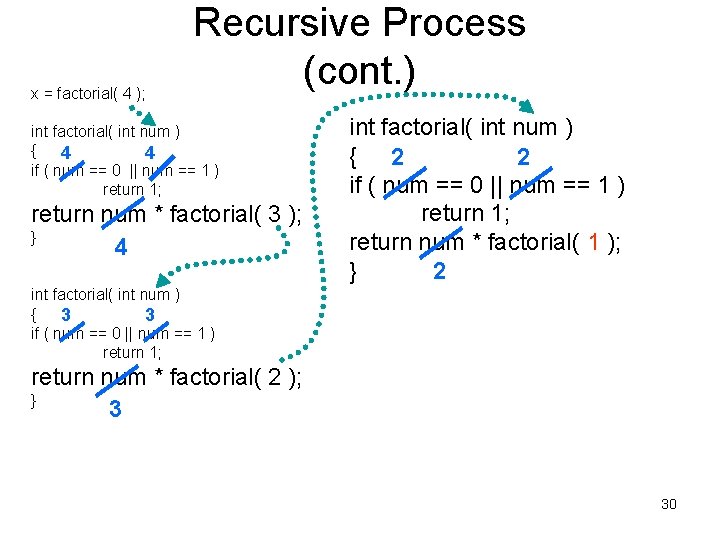 Recursive Process (cont.)

x = factorial( 4 );

int factorial( int num )
{ 4 4
if ( num == 0 || num == 1 )
return 1;
return num * factorial( 3 );
} 4

int factorial( int num )
{ 3 3
if ( num == 0 || num == 1 )
return 1;
return num * factorial( 2 );
} 3

int factorial( int num )
{ 2 2
if ( num == 0 || num == 1 )
return 1;
return num * factorial( 1 );
} 2

30